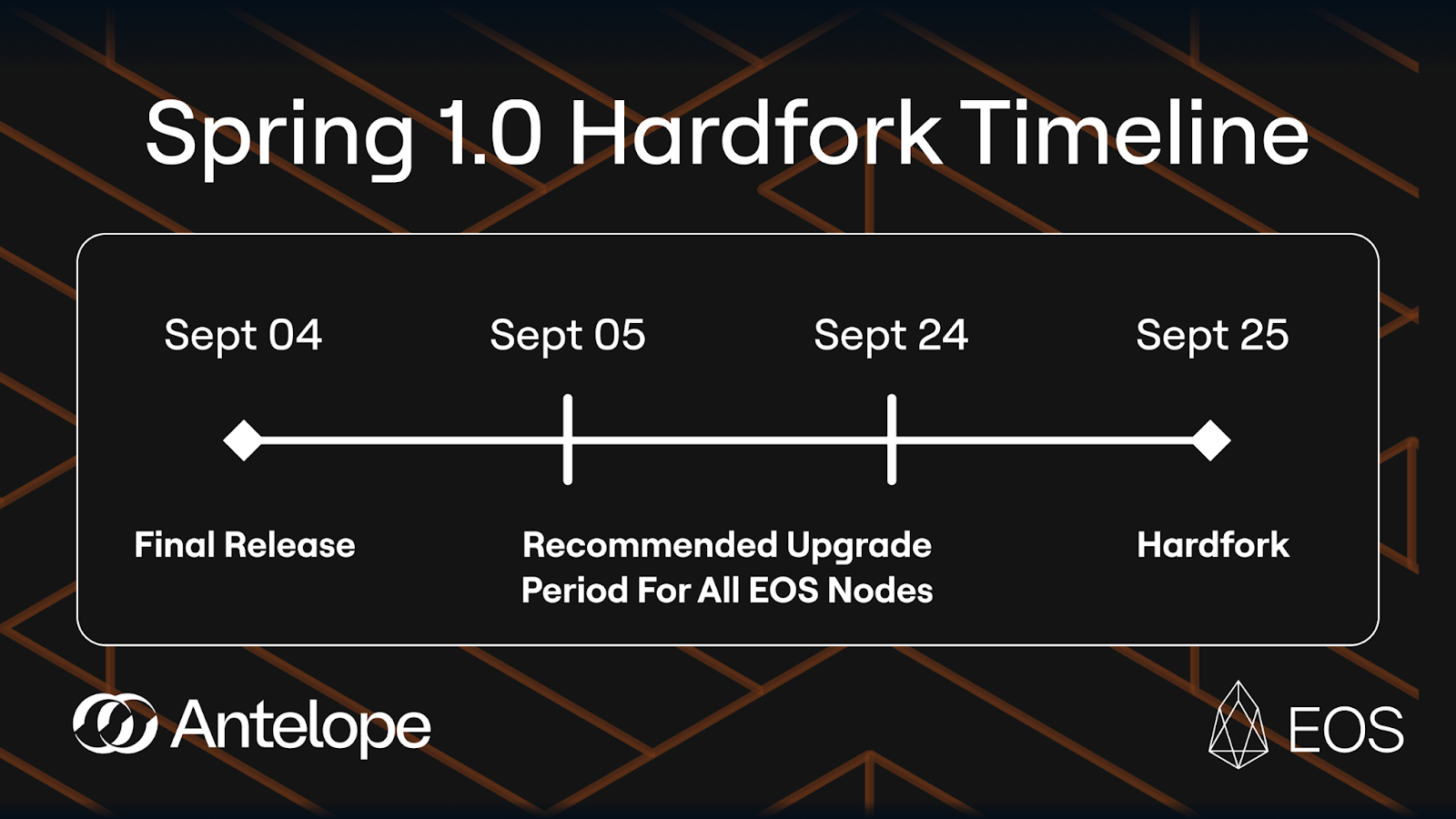 Spring 1.0 Hardfork Timeline

Sept 04

Sept 05

Sept 24

Sept 25

Final Release

Recommended Upgrade Period For All EOS Nodes

Hardfork

Antelope

EOS